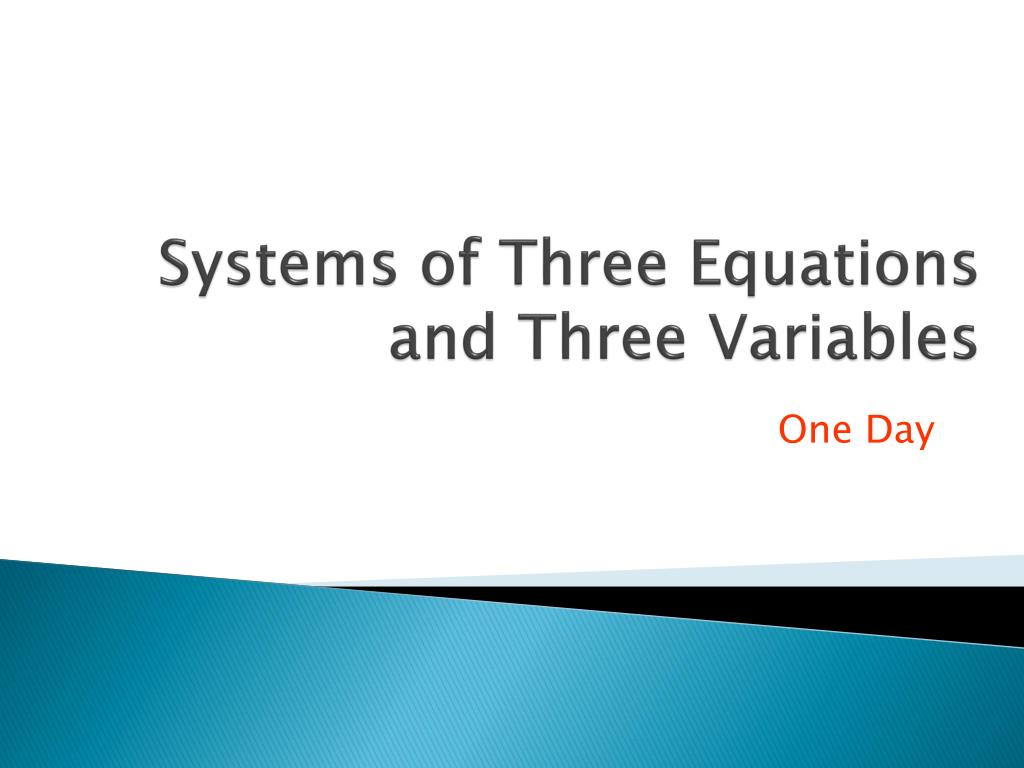 Systems of Three Equations and Three Variables

One Day